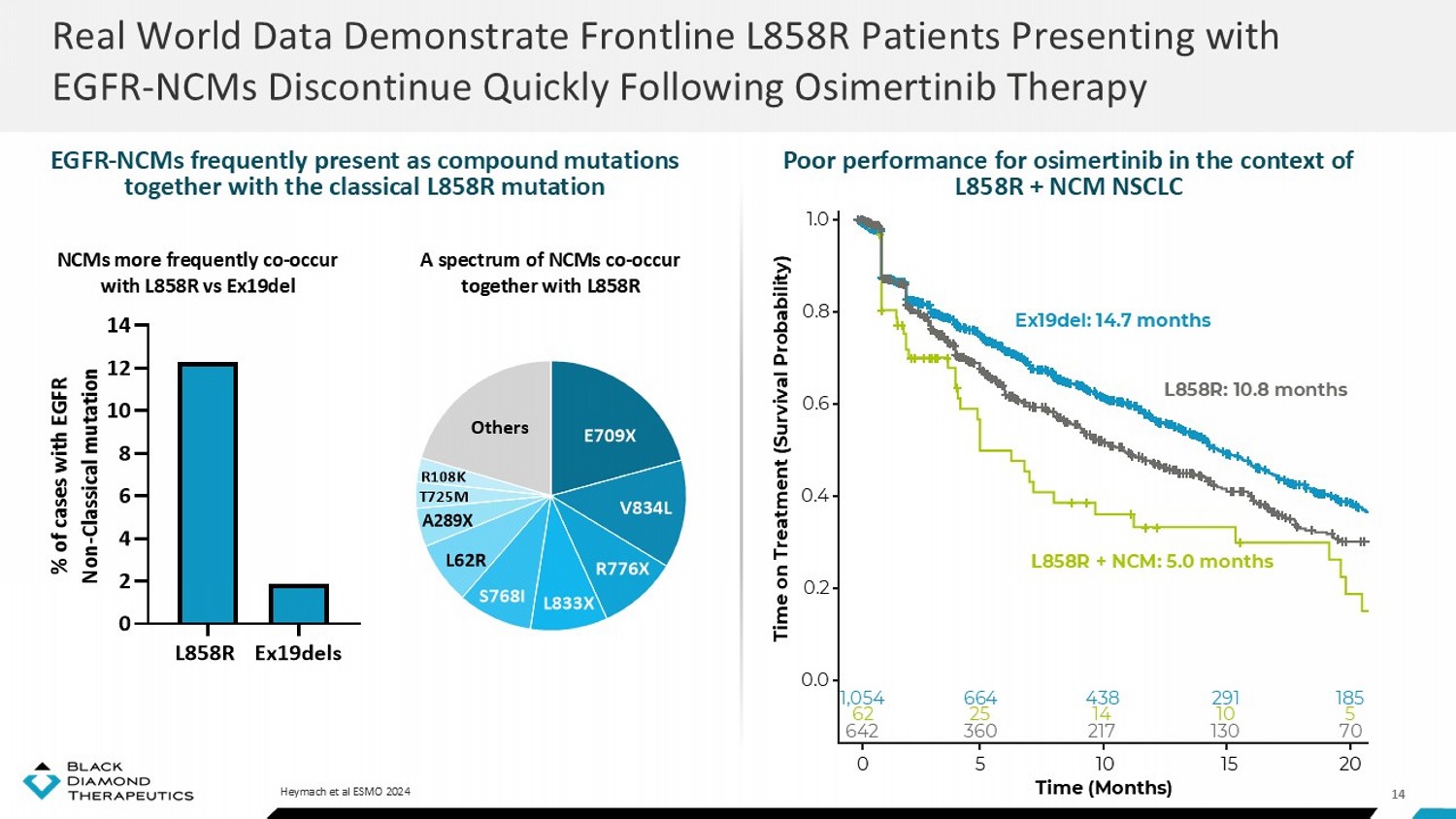 Real World Data Demonstrate Frontline L858R Patients Presenting with EGFR-NCMs Discontinue Quickly Following Osimertinib Therapy

EGFR-NCMs frequently present as compound mutations together with the classical L858R mutation

NCMs more frequently co-occur with L858R vs Ex19del

% of cases with EGFR Non-Classical mutation

14
12
10
8
6
4
2
0

L858R
Ex19dels

A spectrum of NCMs co-occur together with L858R

Others
E709X
V834L
R776X
L833X
S768I
L62R
A289X
T725M
R108K

Poor performance for osimertinib in the context of L858R + NCM NSCLC

Time on Treatment (Survival Probability)

1.0
0.8
0.6
0.4
0.2
0.0

Ex19del: 14.7 months
L858R: 10.8 months
L858R + NCM: 5.0 months

| 1,054 | 664 | 438 | 291 | 185 |
|---|---|---|---|---|
| 62 | 25 | 14 | 10 | 5 |
| 642 | 360 | 217 | 130 | 70 |

0
5
10
15
20
Time (Months)

BLACK DIAMOND THERAPEUTICS

Heymach et al ESMO 2024

14